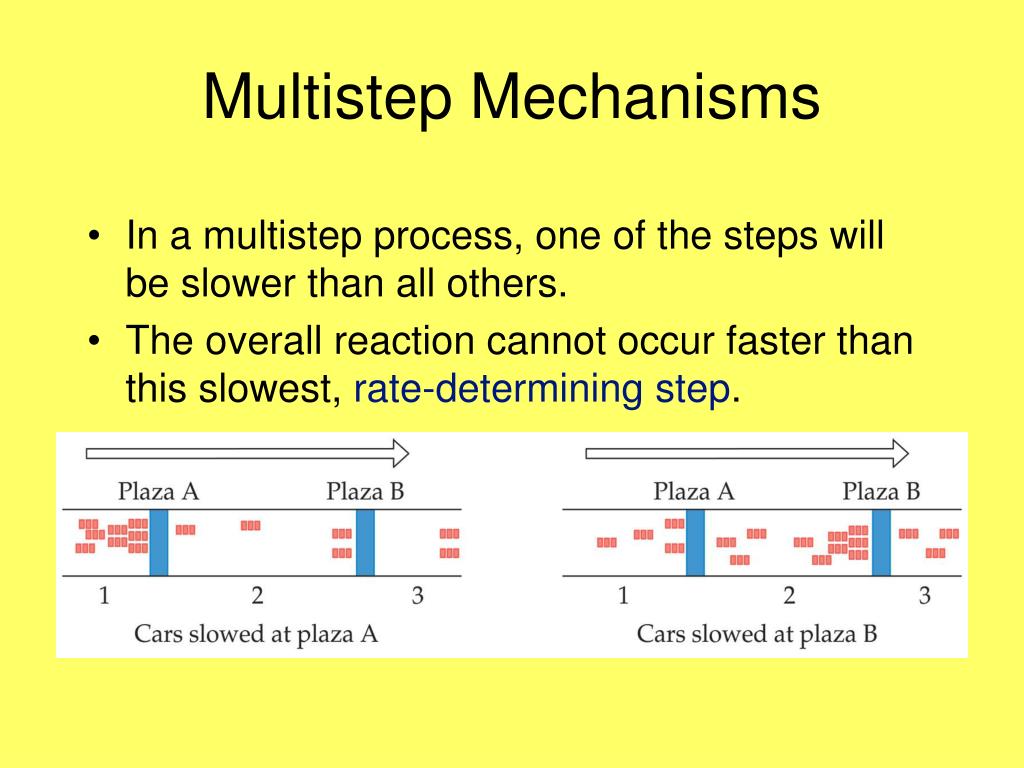 Multistep Mechanisms

• In a multistep process, one of the steps will be slower than all others.
• The overall reaction cannot occur faster than this slowest, rate-determining step.

Plaza A
Plaza B
1
2
3
Cars slowed at plaza A

Plaza A
Plaza B
1
2
3
Cars slowed at plaza B